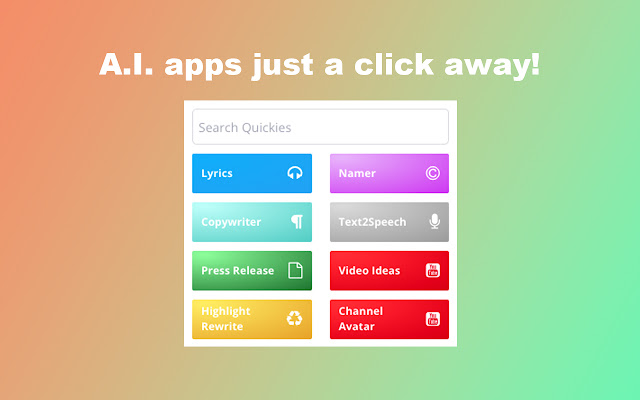 A.I. apps just a click away!

Search Quickies

Lyrics

Namer

Copywriter

Text2Speech

Press Release

Video Ideas

Highlight Rewrite

Channel Avatar